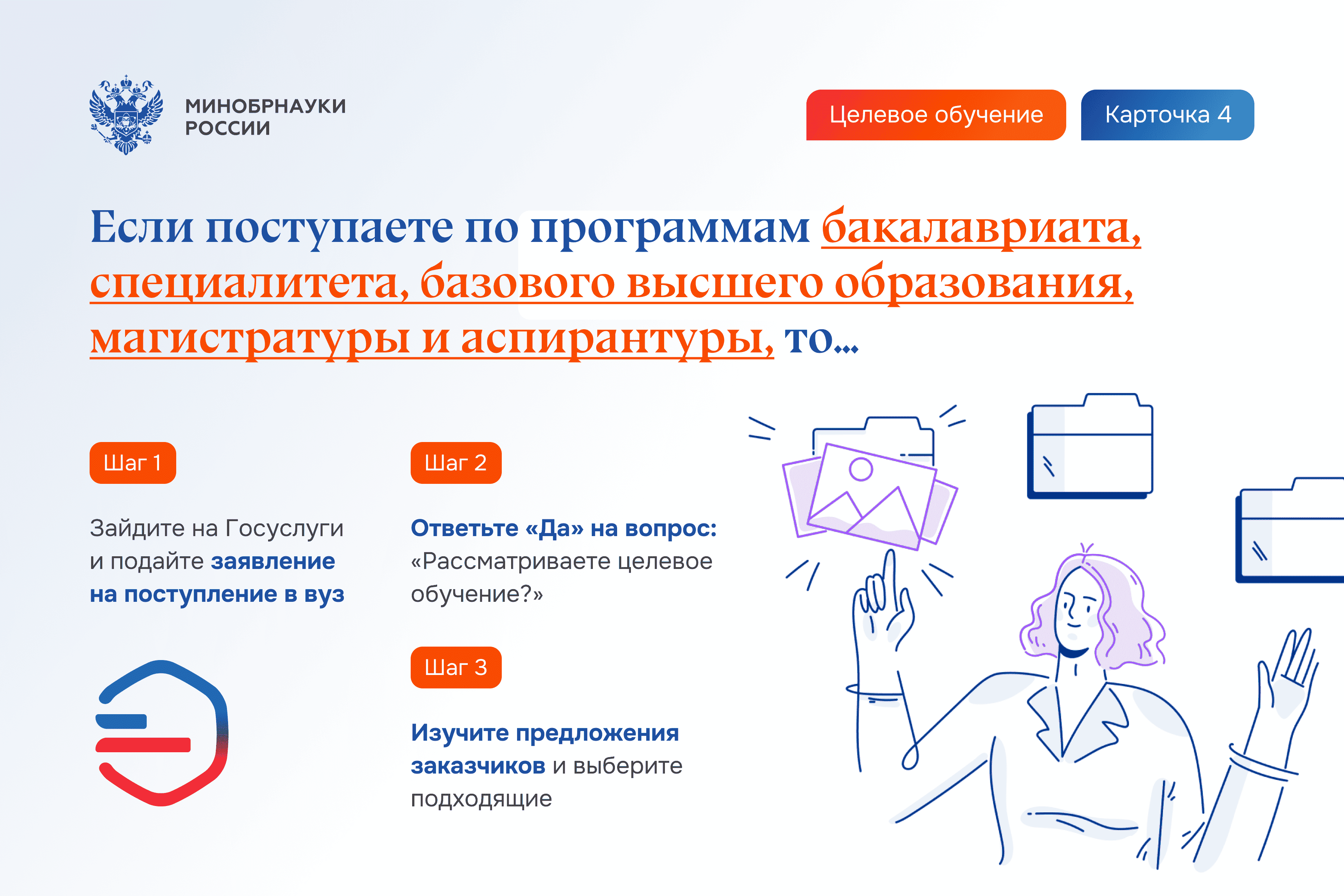 МИНОБРНАУКИ РОССИИ

Целевое обучение

Карточка 4

Если поступаете по программам бакалавриата, специалитета, базового высшего образования, магистратуры и аспирантуры, то...

Шаг 1

Зайдите на Госуслуги и подайте заявление на поступление в вуз

Шаг 2

Ответьте «Да» на вопрос: «Рассматриваете целевое обучение?»

Шаг 3

Изучите предложения заказчиков и выберите подходящие